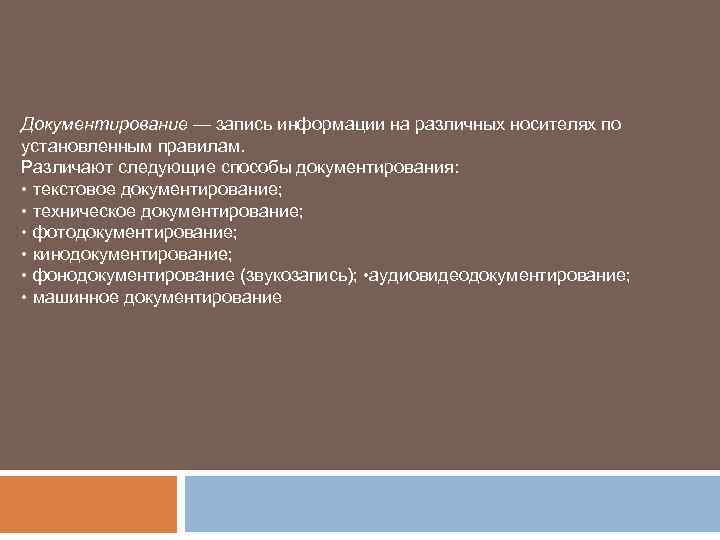 Документирование — запись информации на различных носителях по установленным правилам.
Различают следующие способы документирования:
• текстовое документирование;
• техническое документирование;
• фотодокументирование;
• кинодокументирование;
• фонодокументирование (звукозапись); •аудиовидеодокументирование;
• машинное документирование